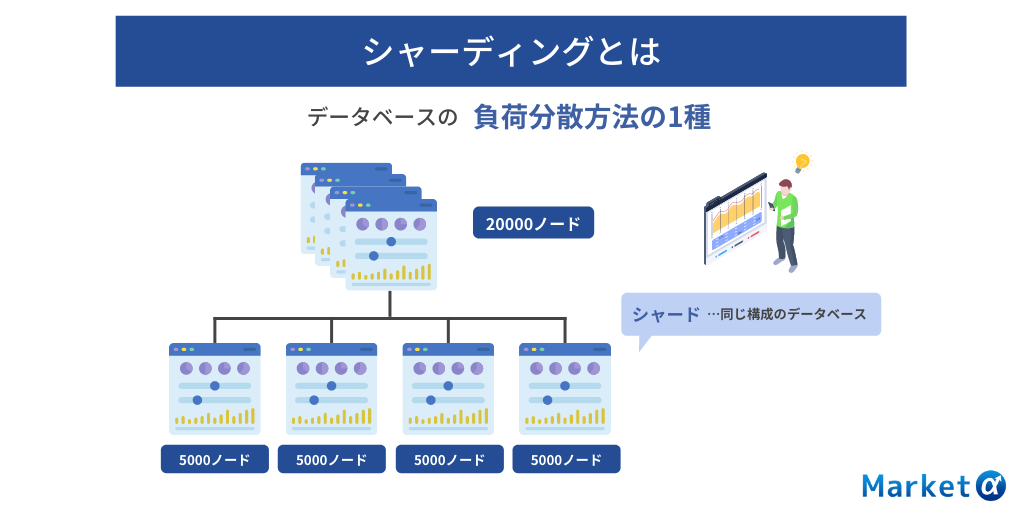 シャーディングとは

データベースの 負荷分散方法の1種

20000ノード

シャード …同じ構成のデータベース

5000ノード

5000ノード

5000ノード

5000ノード

Market α